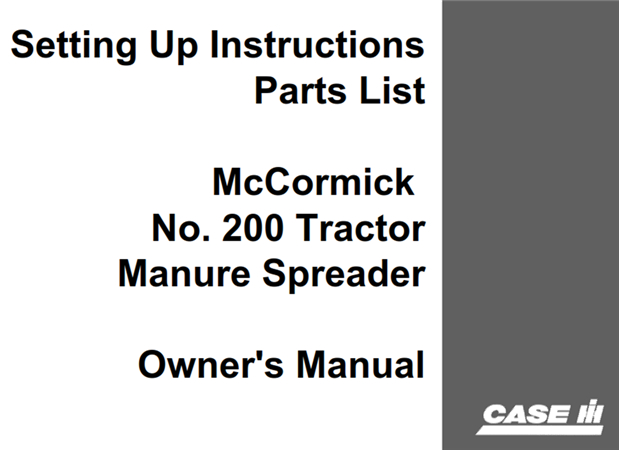 Setting Up Instructions
Parts List

McCormick
No. 200 Tractor
Manure Spreader

Owner's Manual

CASE IH